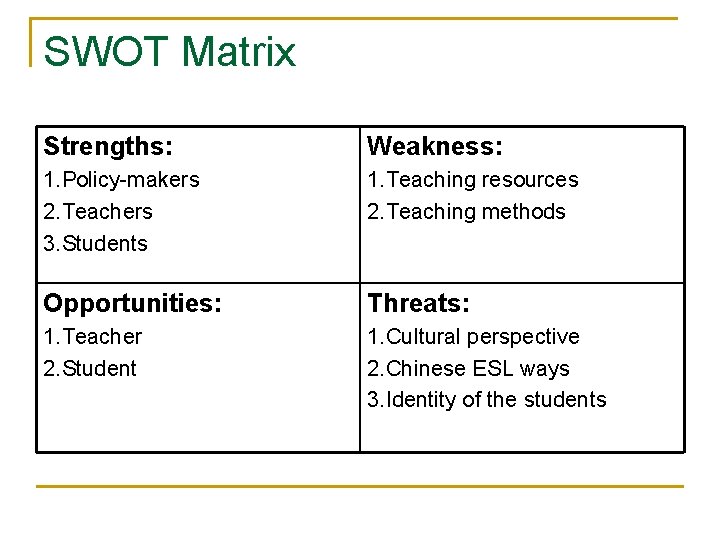 SWOT Matrix

| Strengths: 1.Policy-makers 2.Teachers 3.Students | Weakness: 1.Teaching resources 2.Teaching methods |
|---|---|
| Opportunities: 1.Teacher 2.Student | Threats: 1.Cultural perspective 2.Chinese ESL ways 3.Identity of the students |